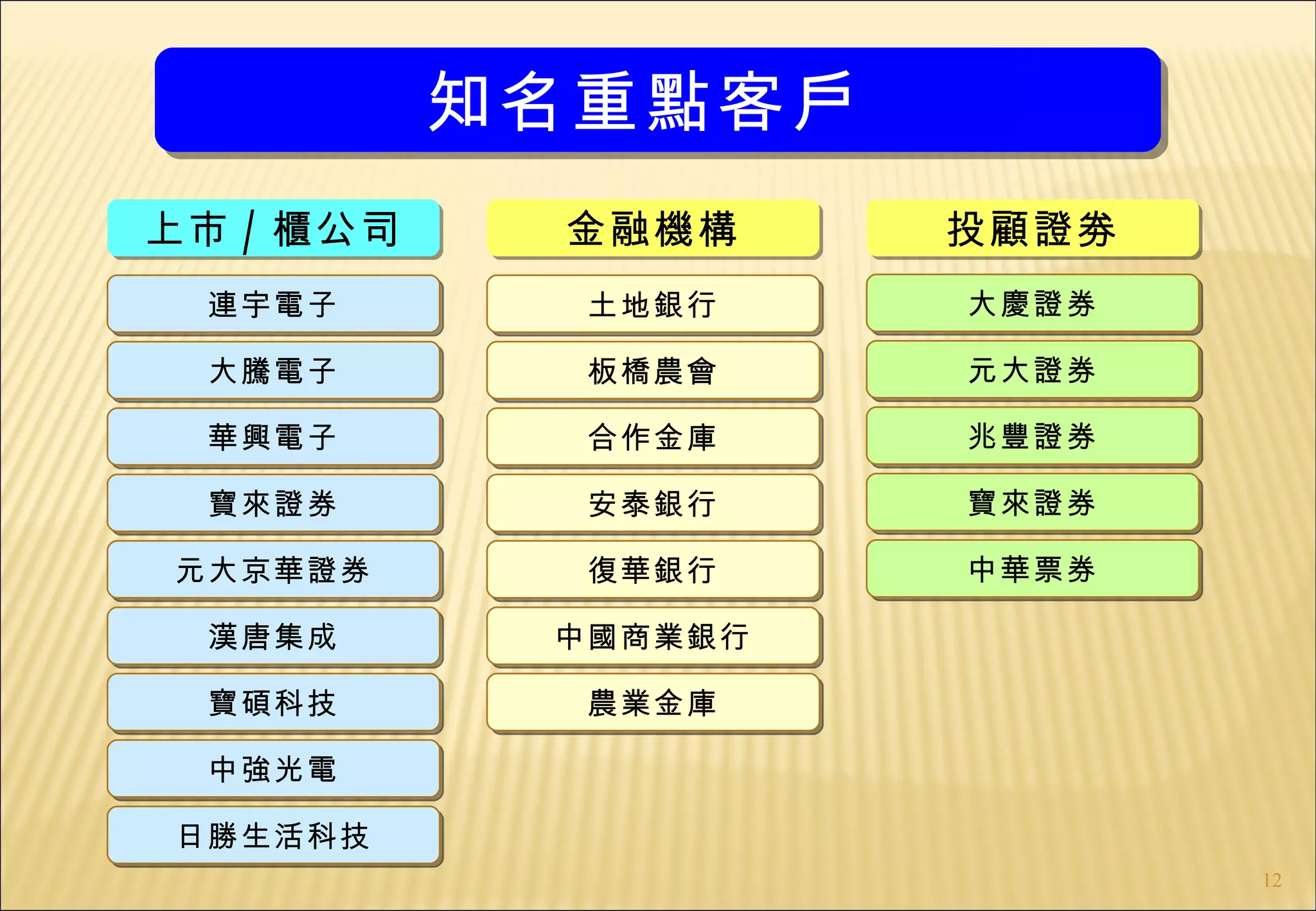 知名重點客戶

上市 / 櫃公司

連宇電子

大騰電子

華興電子

寶來證券

元大京華證券

漢唐集成

寶碩科技

中強光電

日勝生活科技

金融機構

土地銀行

板橋農會

合作金庫

安泰銀行

復華銀行

中國商業銀行

農業金庫

投顧證券

大慶證券

元大證券

兆豐證券

寶來證券

中華票券

12